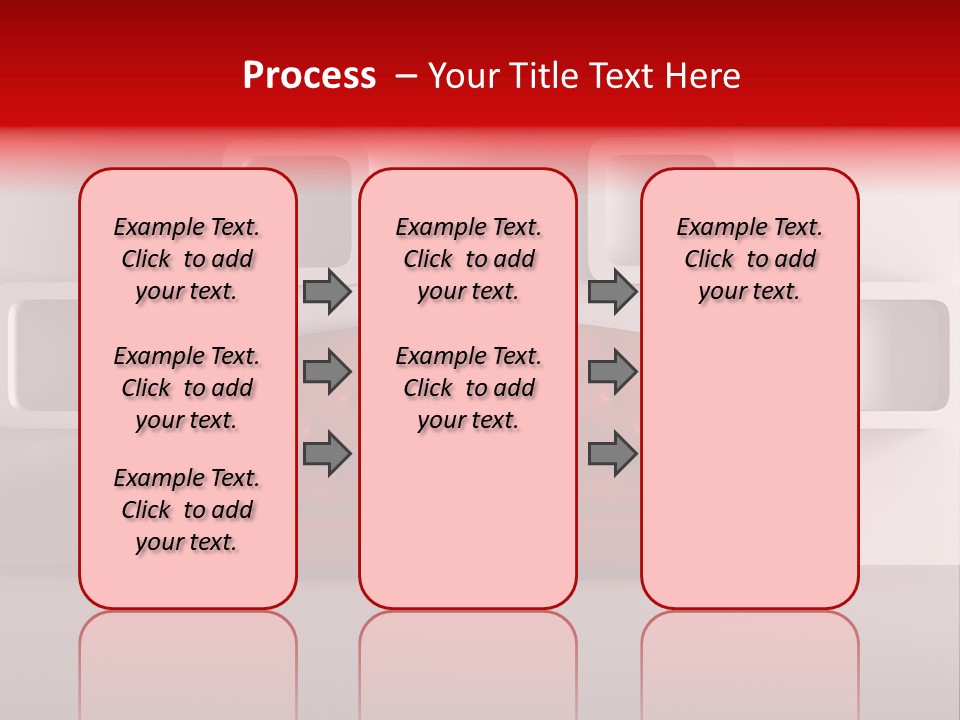 Process – Your Title Text Here

Example Text. Click to add your text.

Example Text. Click to add your text.

Example Text. Click to add your text.

Example Text. Click to add your text.

Example Text. Click to add your text.

Example Text. Click to add your text.